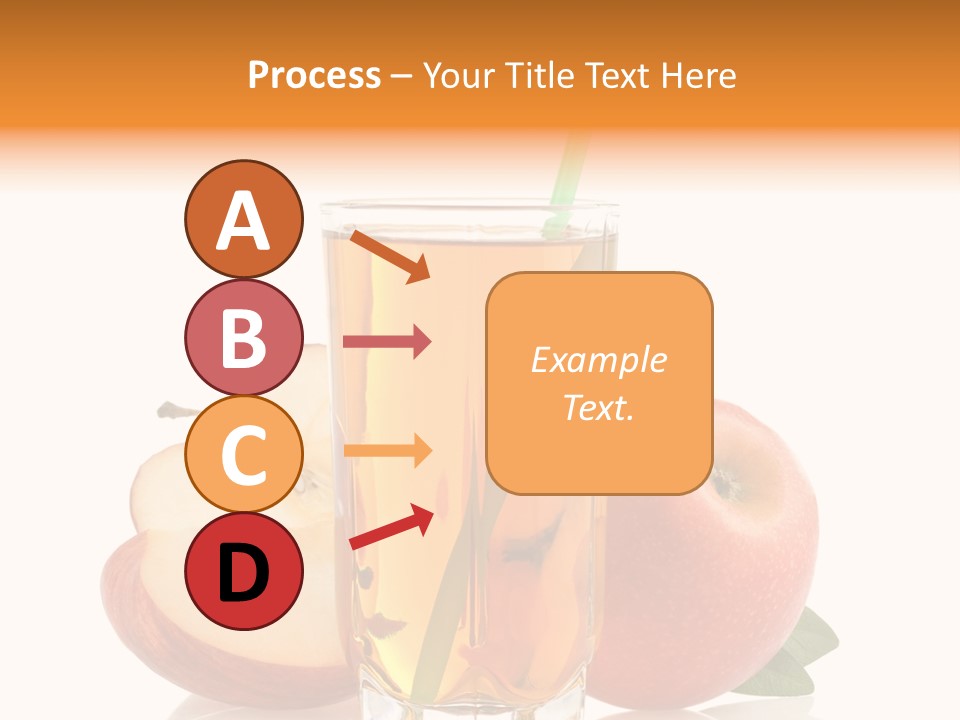 Process – Your Title Text Here

A

B

C

D

Example Text.